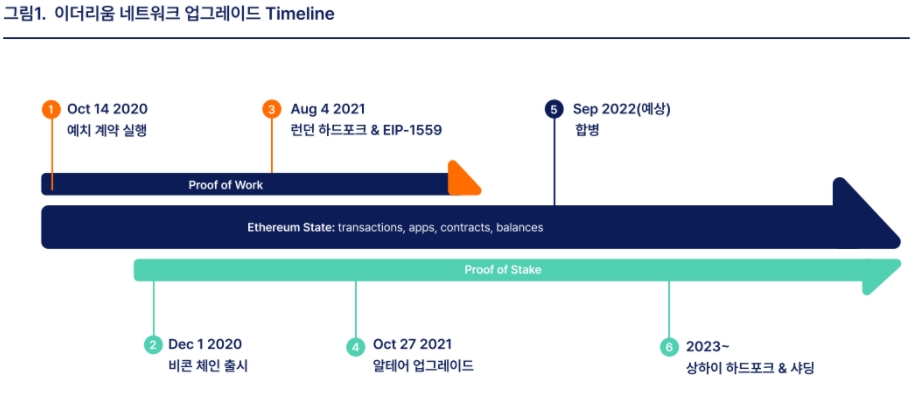 그림1. 이더리움 네트워크 업그레이드 Timeline

1 Oct 14 2020
예치 계약 실행

3 Aug 4 2021
런던 하드포크 & EIP-1559

5 Sep 2022(예상)
합병

Proof of Work

Ethereum State: transactions, apps, contracts, balances

Proof of Stake

2 Dec 1 2020
비콘 체인 출시

4 Oct 27 2021
알테어 업그레이드

6 2023~
상하이 하드포크 & 샤딩